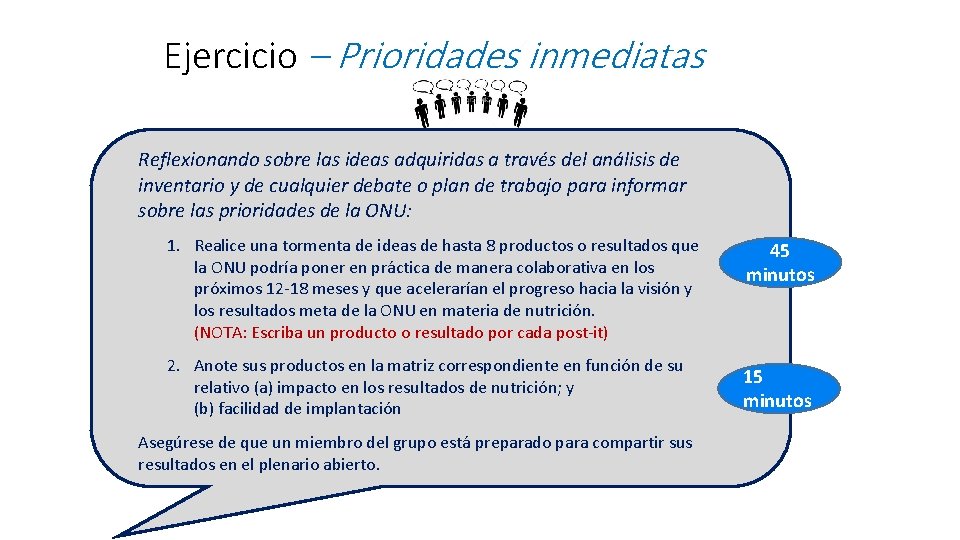 Ejercicio – Prioridades inmediatas

Reflexionando sobre las ideas adquiridas a través del análisis de inventario y de cualquier debate o plan de trabajo para informar sobre las prioridades de la ONU:

1. Realice una tormenta de ideas de hasta 8 productos o resultados que la ONU podría poner en práctica de manera colaborativa en los próximos 12-18 meses y que acelerarían el progreso hacia la visión y los resultados meta de la ONU en materia de nutrición. (NOTA: Escriba un producto o resultado por cada post-it)

45 minutos

2. Anote sus productos en la matriz correspondiente en función de su relativo (a) impacto en los resultados de nutrición; y (b) facilidad de implantación

15 minutos

Asegúrese de que un miembro del grupo está preparado para compartir sus resultados en el plenario abierto.